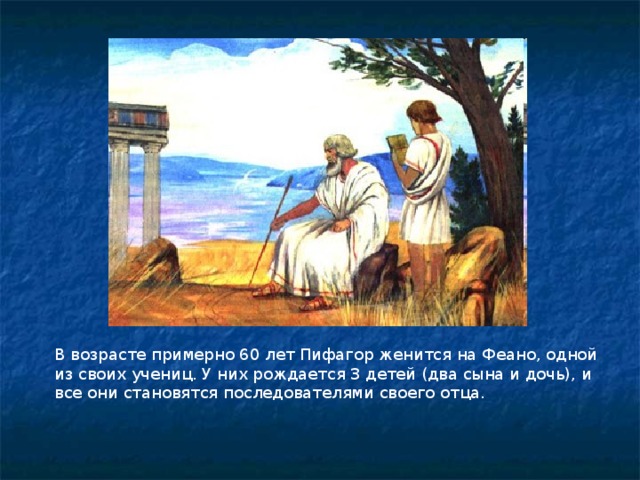 В возрасте примерно 60 лет Пифагор женится на Феано, одной из своих учениц. У них рождается 3 детей (два сына и дочь), и все они становятся последователями своего отца.